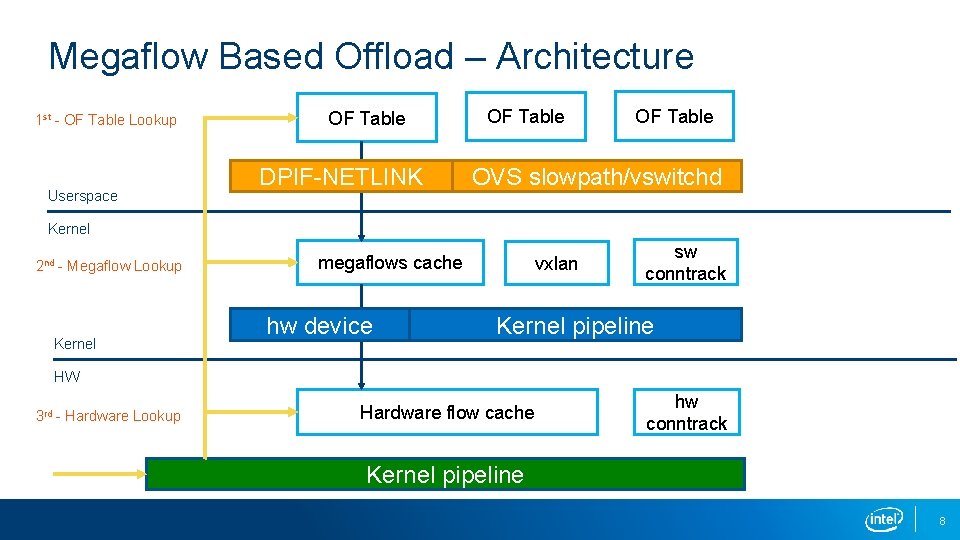 Megaflow Based Offload – Architecture

1st - OF Table Lookup

OF Table

OF Table

OF Table

DPIF-NETLINK

OVS slowpath/vswitchd

Userspace

Kernel

2nd - Megaflow Lookup

megaflows cache

vxlan

sw conntrack

hw device

Kernel pipeline

Kernel

HW

3rd - Hardware Lookup

Hardware flow cache

hw conntrack

Kernel pipeline

intel

8